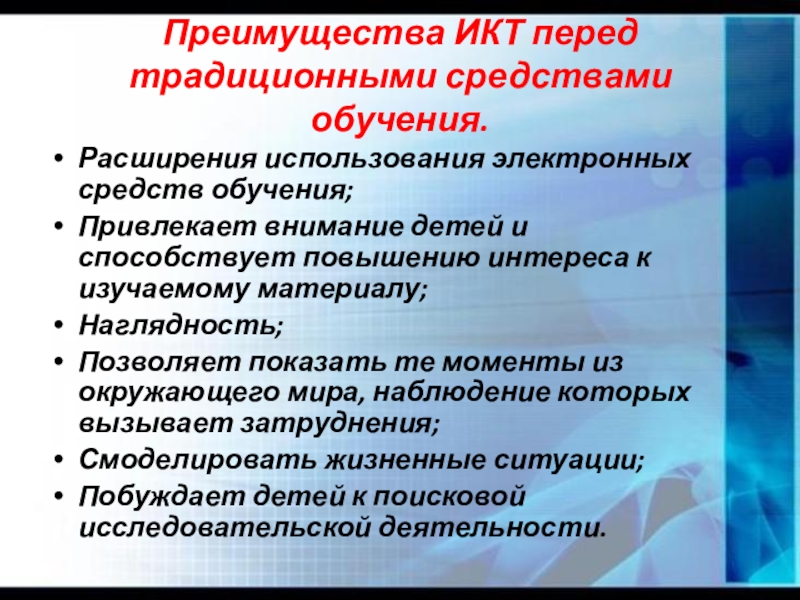 Преимущества ИКТ перед традиционными средствами обучения.

• Расширения использования электронных средств обучения;
• Привлекает внимание детей и способствует повышению интереса к изучаемому материалу;
• Наглядность;
• Позволяет показать те моменты из окружающего мира, наблюдение которых вызывает затруднения;
• Смоделировать жизненные ситуации;
• Побуждает детей к поисковой исследовательской деятельности.